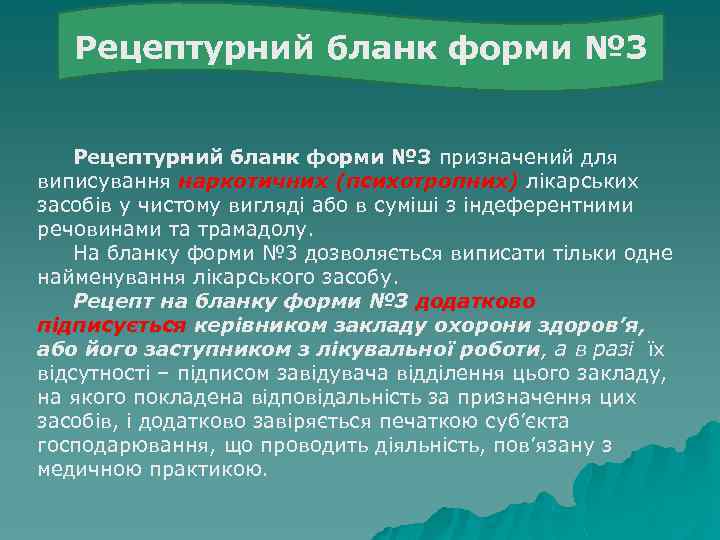 Рецептурний бланк форми №3

Рецептурний бланк форми №3 призначений для виписування наркотичних (психотропних) лікарських засобів у чистому вигляді або в суміші з індеферентними речовинами та трамадолу.

На бланку форми №3 дозволяється виписати тільки одне найменування лікарського засобу.

Рецепт на бланку форми №3 додатково підписується керівником закладу охорони здоров'я, або його заступником з лікувальної роботи, а в разі їх відсутності – підписом завідувача відділення цього закладу, на якого покладена відповідальність за призначення цих засобів, і додатково завіряється печаткою суб'єкта господарювання, що проводить діяльність, пов'язану з медичною практикою.